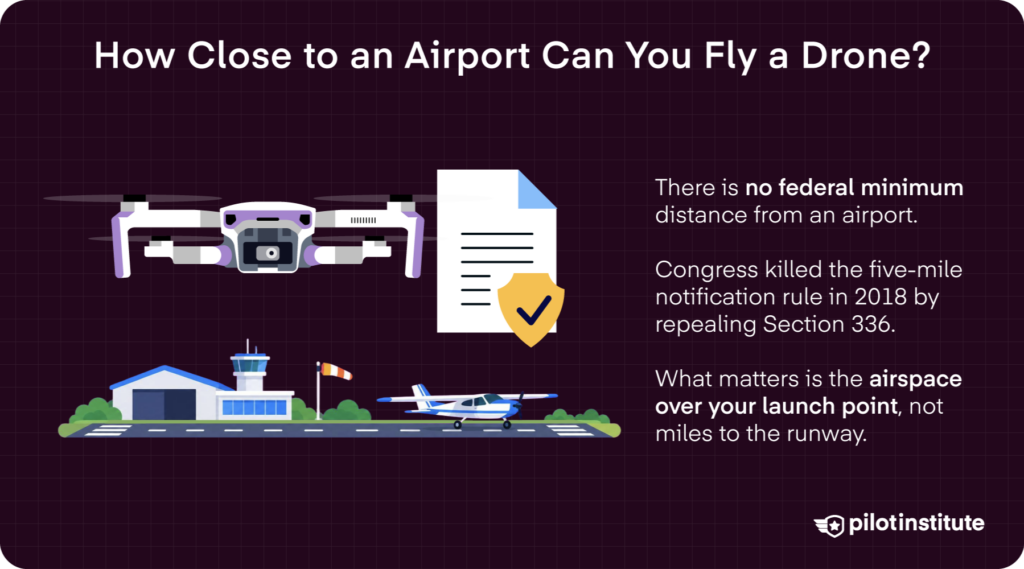 How Close to an Airport Can You Fly a Drone?

There is no federal minimum distance from an airport.

Congress killed the five-mile notification rule in 2018 by repealing Section 336.

What matters is the airspace over your launch point, not miles to the runway.

pilotinstitute